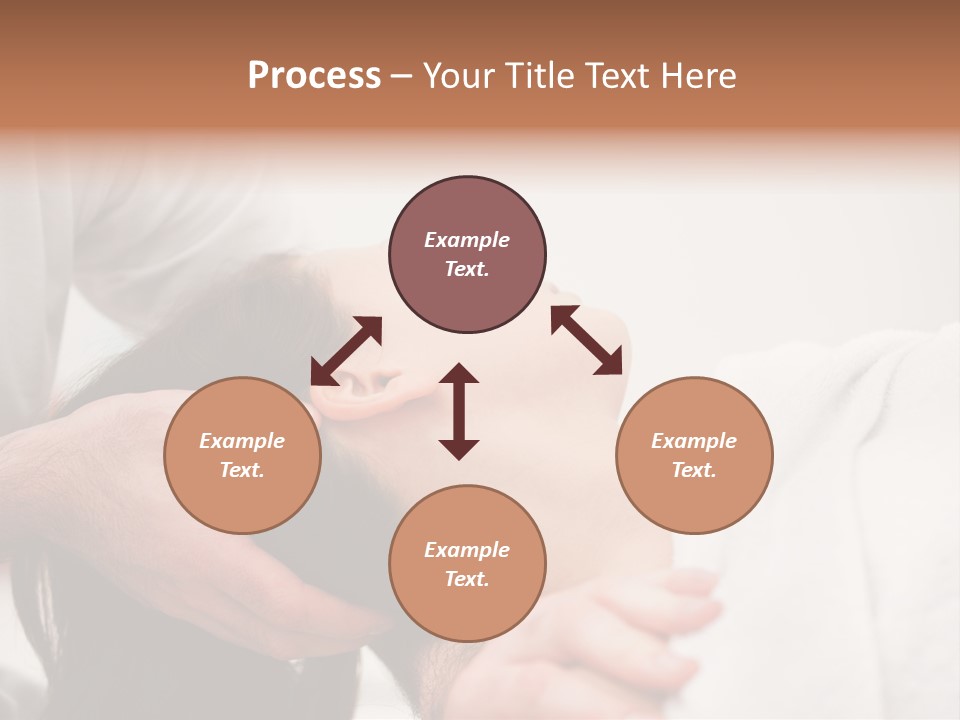 Process – Your Title Text Here

Example Text.

Example Text.

Example Text.

Example Text.